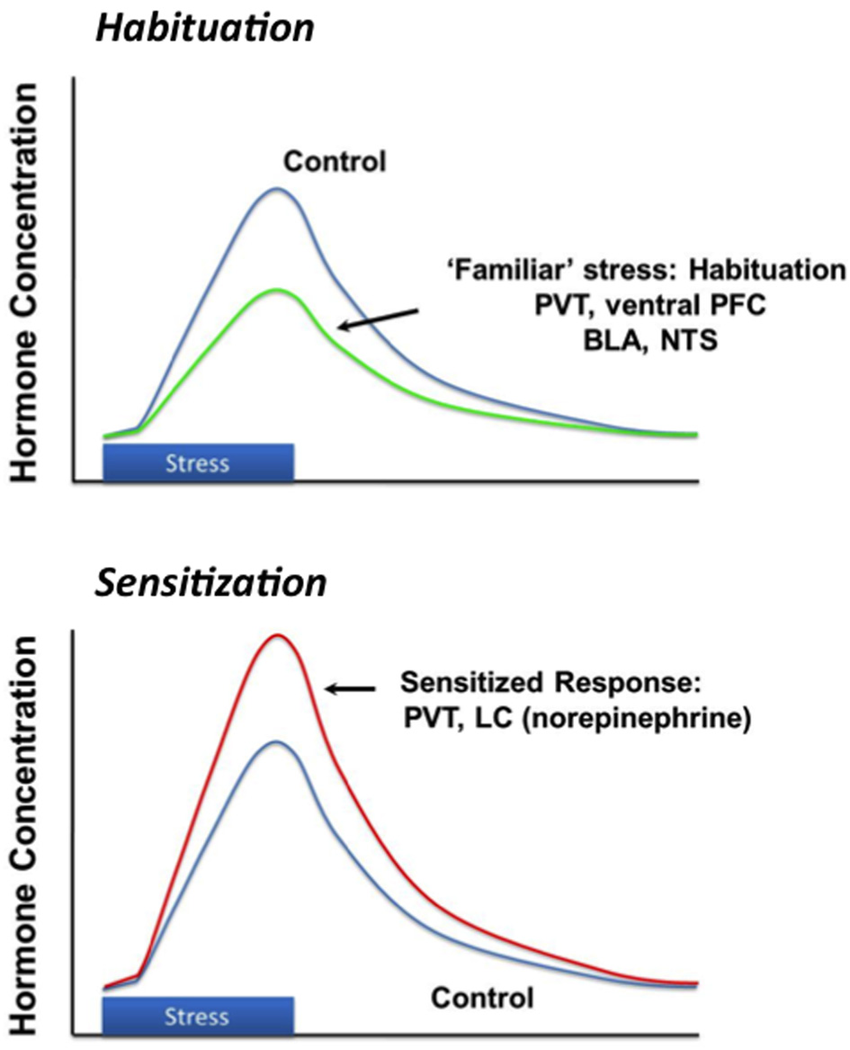 Habituation

Hormone Concentration

Control

'Familiar' stress: Habituation
PVT, ventral PFC
BLA, NTS

Stress

Sensitization

Hormone Concentration

Sensitized Response:
PVT, LC (norepinephrine)

Control

Stress